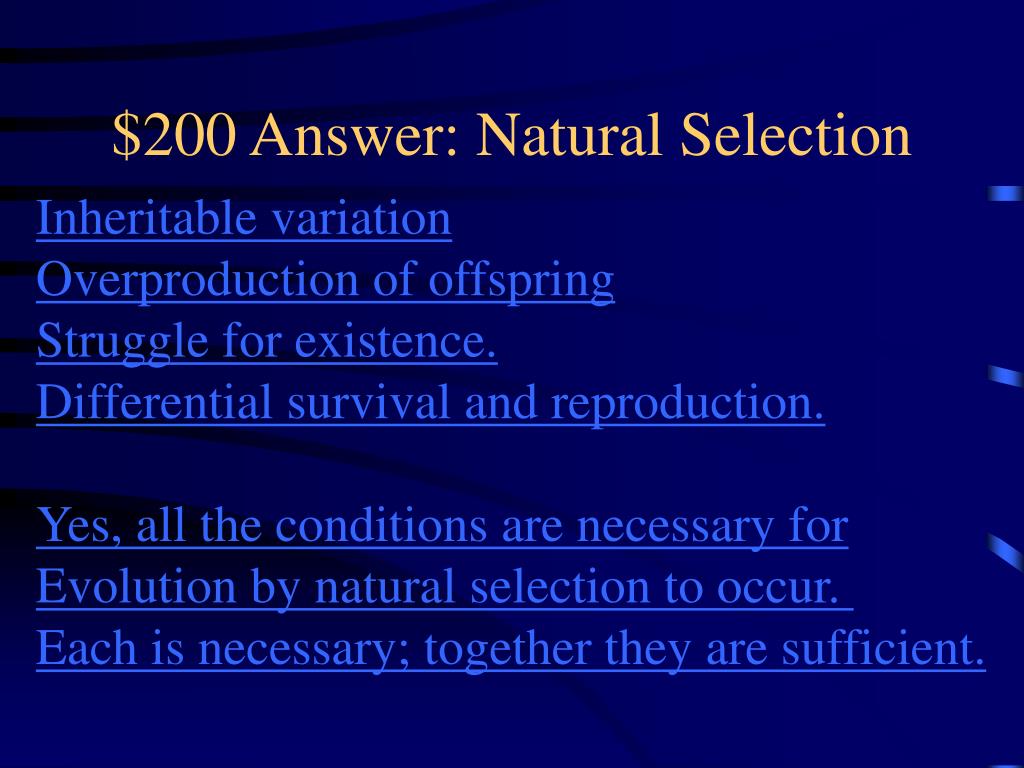 \$200 Answer: Natural Selection

Inheritable variation
Overproduction of offspring
Struggle for existence.
Differential survival and reproduction.

Yes, all the conditions are necessary for Evolution by natural selection to occur. Each is necessary; together they are sufficient.